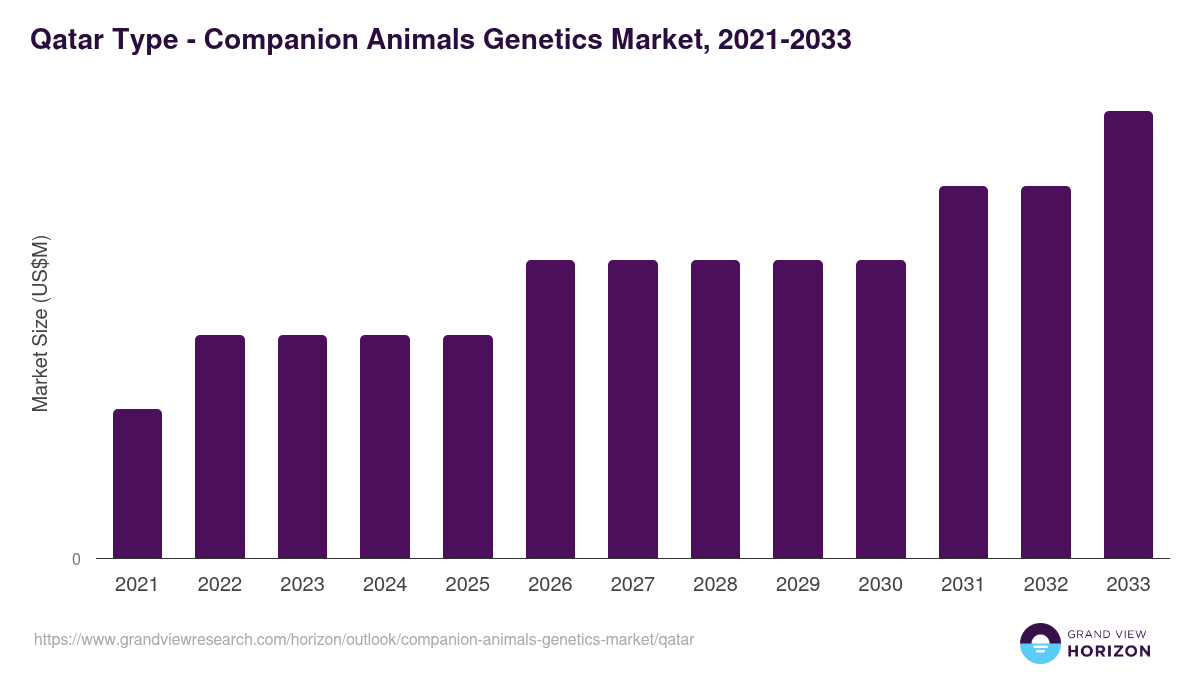 Qatar Type - Companion Animals Genetics Market, 2021-2033

Market Size (US$M)

0

2021
2022
2023
2024
2025
2026
2027
2028
2029
2030
2031
2032
2033

https://www.grandviewresearch.com/horizon/outlook/companion-animals-genetics-market/qatar

GRAND VIEW HORIZON